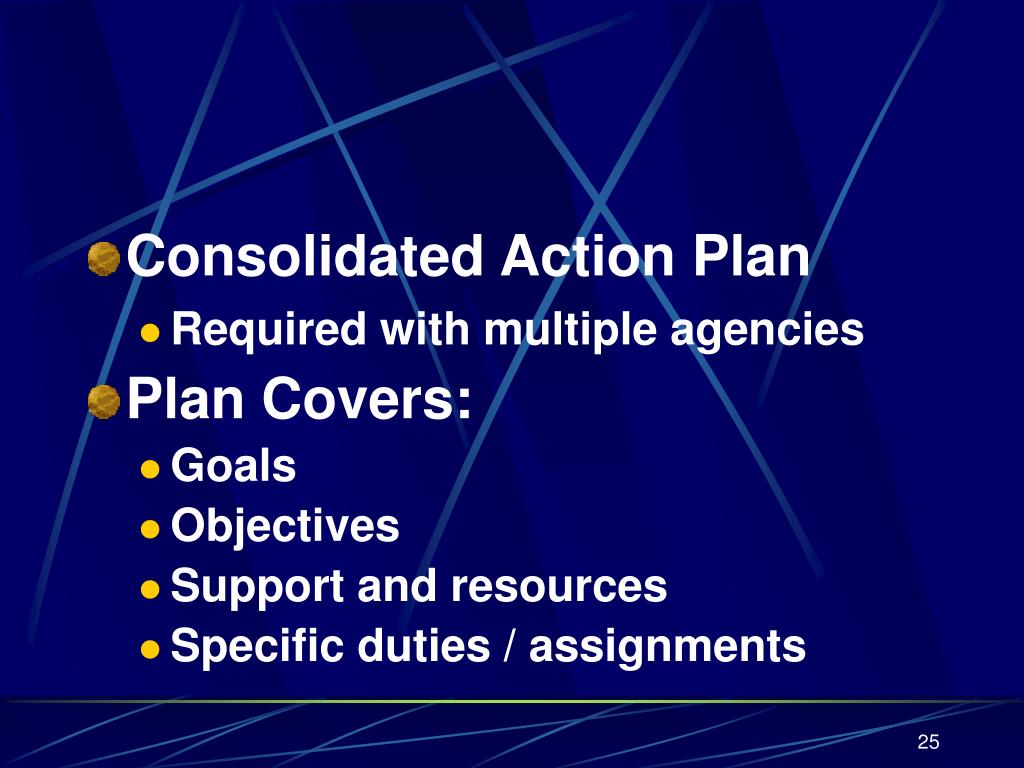 Consolidated Action Plan

Required with multiple agencies

Plan Covers:

Goals

Objectives

Support and resources

Specific duties / assignments

25